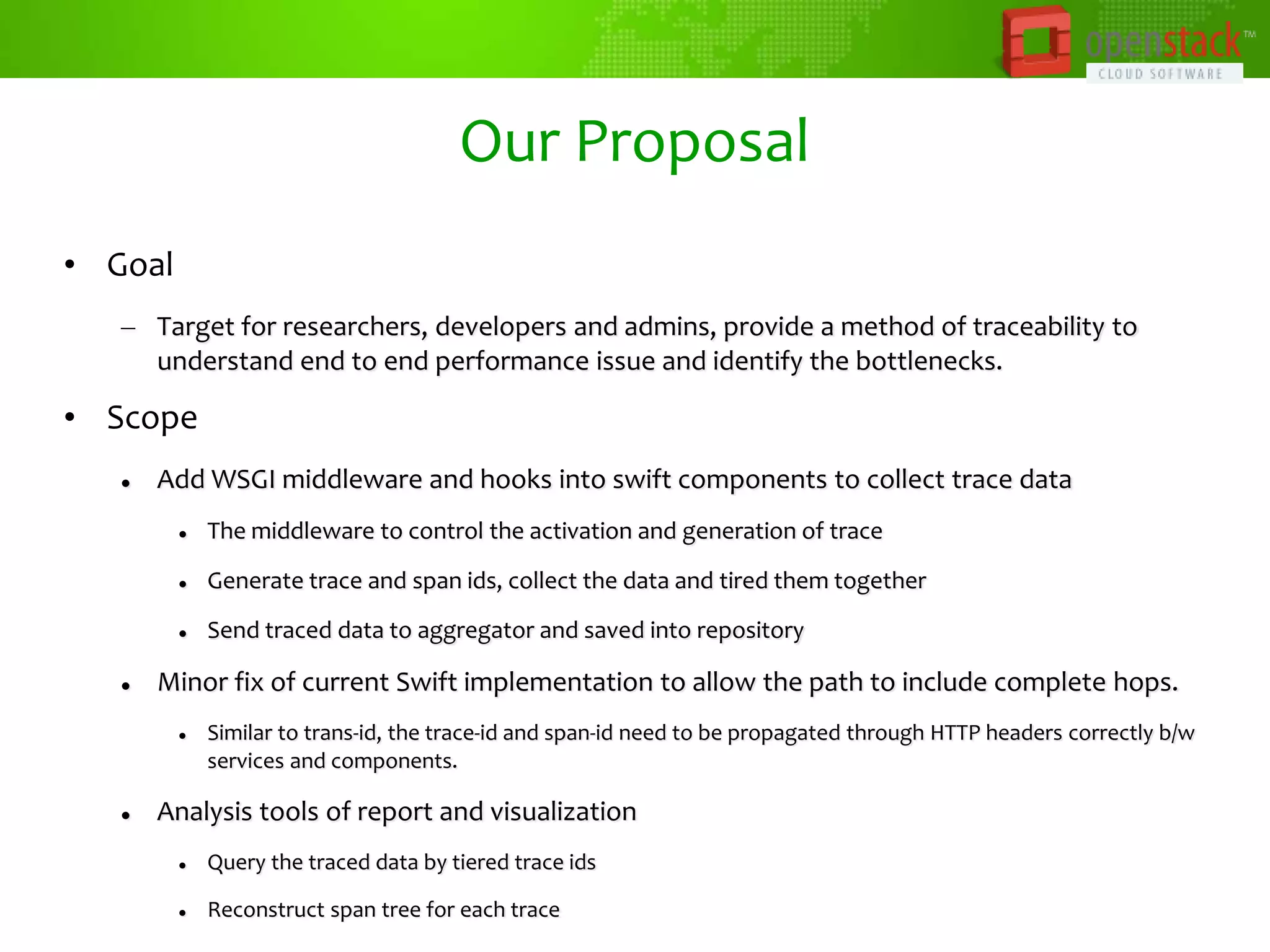 openstack™
CLOUD SOFTWARE

Our Proposal

• Goal

– Target for researchers, developers and admins, provide a method of traceability to understand end to end performance issue and identify the bottlenecks.

• Scope

• Add WSGI middleware and hooks into swift components to collect trace data

• The middleware to control the activation and generation of trace

• Generate trace and span ids, collect the data and tired them together

• Send traced data to aggregator and saved into repository

• Minor fix of current Swift implementation to allow the path to include complete hops.

• Similar to trans-id, the trace-id and span-id need to be propagated through HTTP headers correctly b/w services and components.

• Analysis tools of report and visualization

• Query the traced data by tiered trace ids

• Reconstruct span tree for each trace